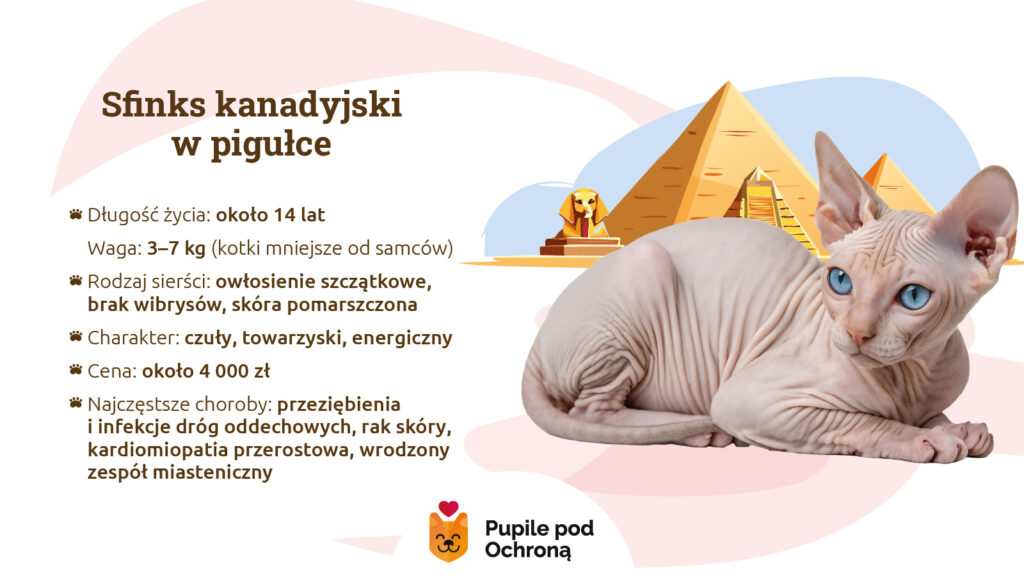 Sfinks kanadyjski w pigułce

Długość życia: około 14 lat

Waga: 3–7 kg (kotki mniejsze od samców)

Rodzaj sierści: owłosienie szczątkowe, brak wibrysów, skóra pomarszczona

Charakter: czuły, towarzyski, energiczny

Cena: około 4 000 zł

Najczęstsze choroby: przeziębienia i infekcje dróg oddechowych, rak skóry, kardiomiopatia przerostowa, wrodzony zespół miasteniczny

Pupile pod Ochroną